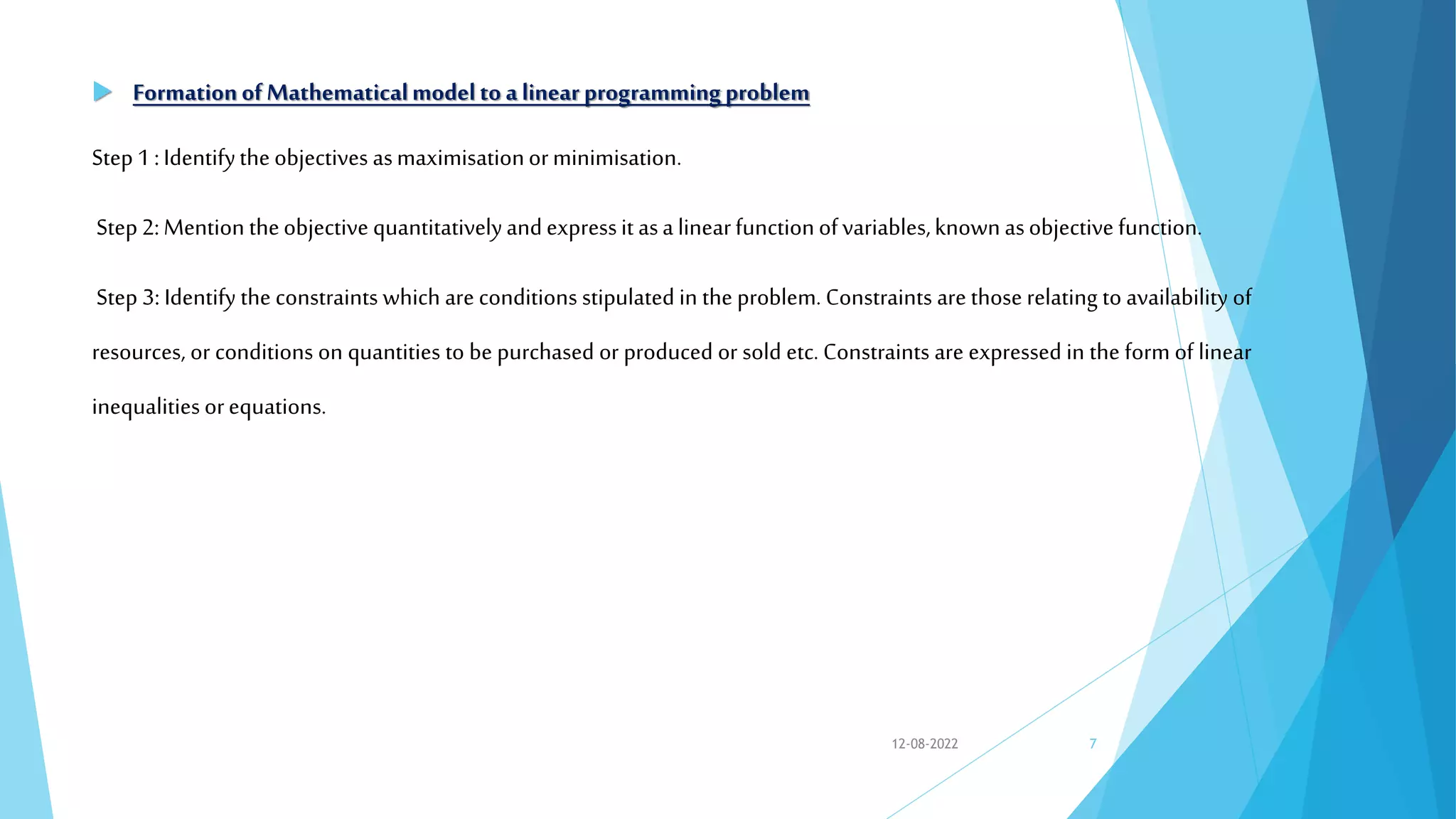 Formation of Mathematical model to a linear programming problem

Step 1 : Identify the objectives as maximisation or minimisation.

Step 2: Mention the objective quantitatively and express it as a linear function of variables, known as objective function.

Step 3: Identify the constraints which are conditions stipulated in the problem. Constraints are those relating to availability of resources, or conditions on quantities to be purchased or produced or sold etc. Constraints are expressed in the form of linear inequalities or equations.

12-08-2022

7